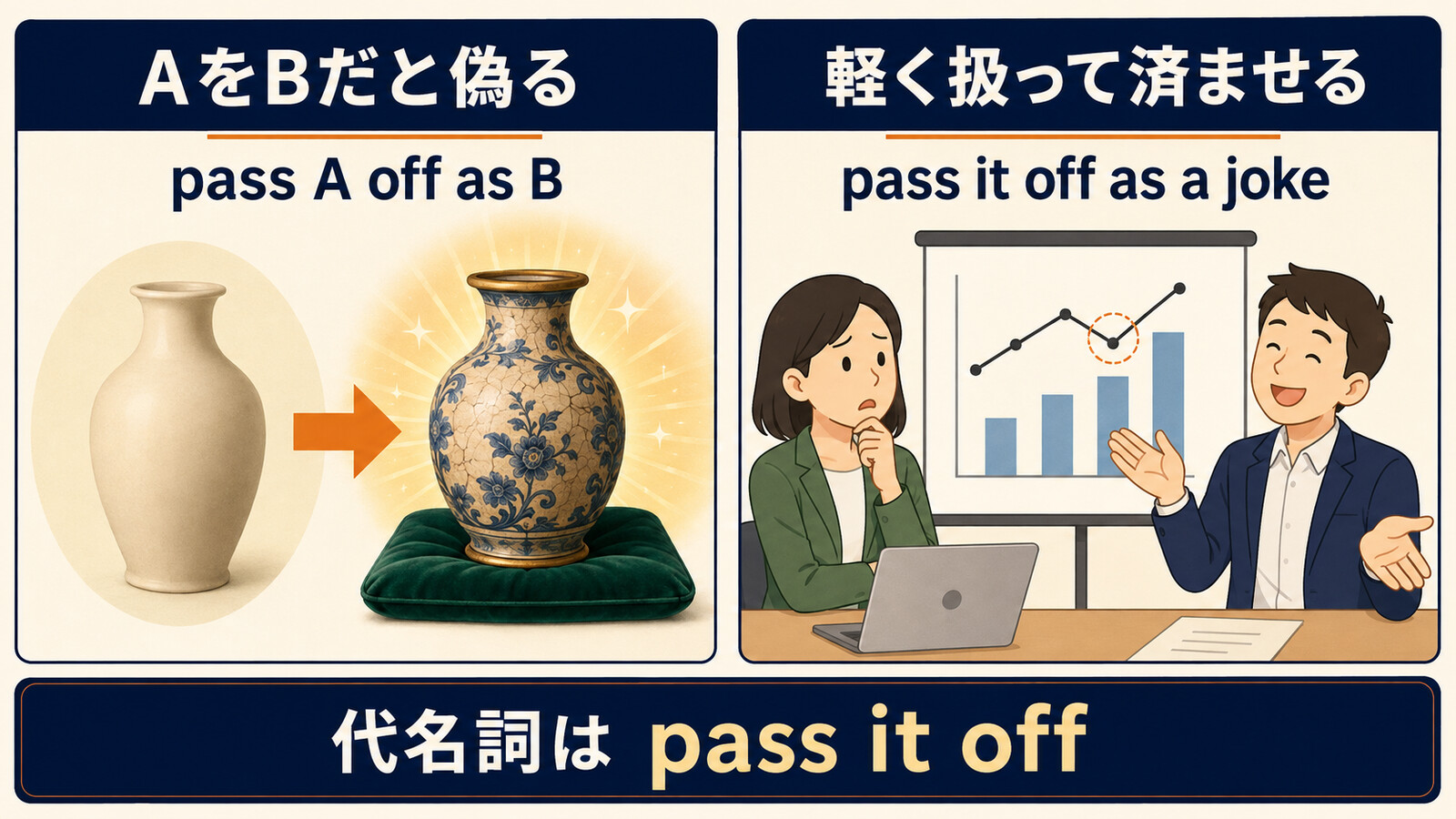 AをBだと偽る

pass A off as B

軽く扱って済ませる

pass it off as a joke

代名詞は pass it off